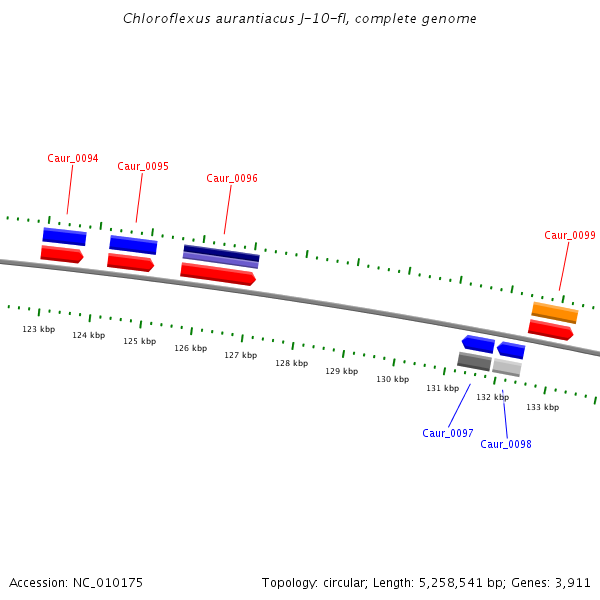 Chloroflexus aurantiacus J-10-fl, complete genome

Caur_0094
Caur_0095
Caur_0096
Caur_0099

123 kbp
124 kbp
125 kbp
126 kbp
127 kbp
128 kbp
129 kbp
130 kbp
131 kbp
132 kbp
133 kbp

Caur_0097
Caur_0098

Accession: NC_010175
Topology: circular; Length: 5,258,541 bp; Genes: 3,911